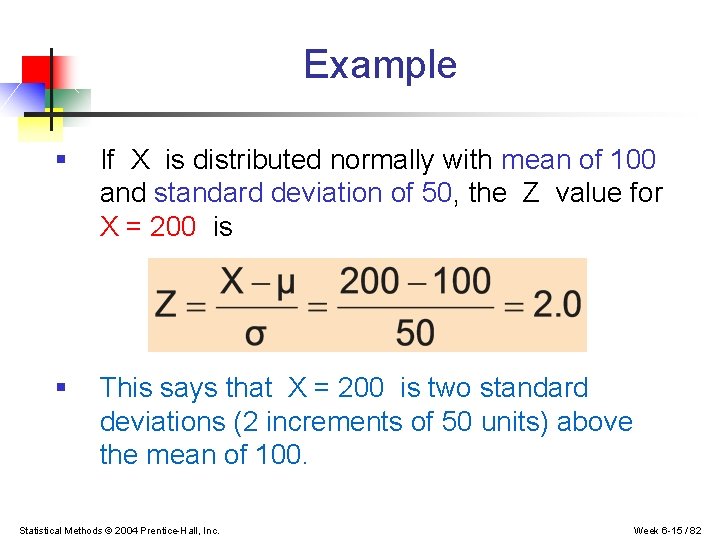 Example

▪ If X is distributed normally with mean of 100 and standard deviation of 50, the Z value for X = 200 is

$Z = \frac{X - \mu}{\sigma} = \frac{200 - 100}{50} = 2.0$

▪ This says that X = 200 is two standard deviations (2 increments of 50 units) above the mean of 100.

Statistical Methods © 2004 Prentice-Hall, Inc.

Week 6-15 / 82